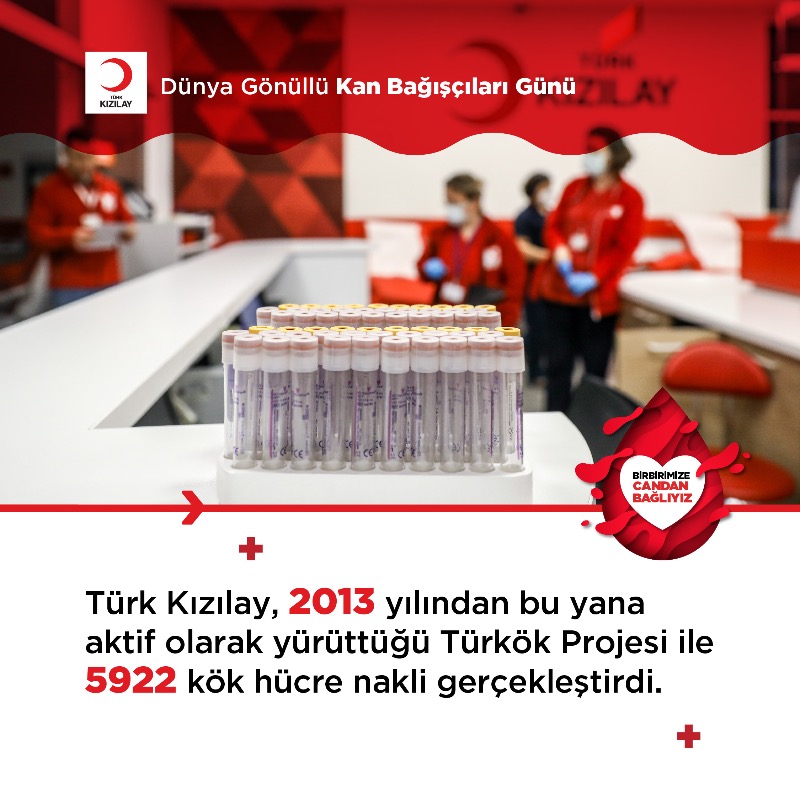 TÜRK KIZILAY

Dünya Gönüllü Kan Bağışçıları Günü

TÜRK KIZILAY

BİRBİRİMİZE CANDAN BAĞLIYIZ

Türk Kızılay, 2013 yılından bu yana aktif olarak yürüttüğü Türkök Projesi ile 5922 kök hücre nakli gerçekleştirdi.